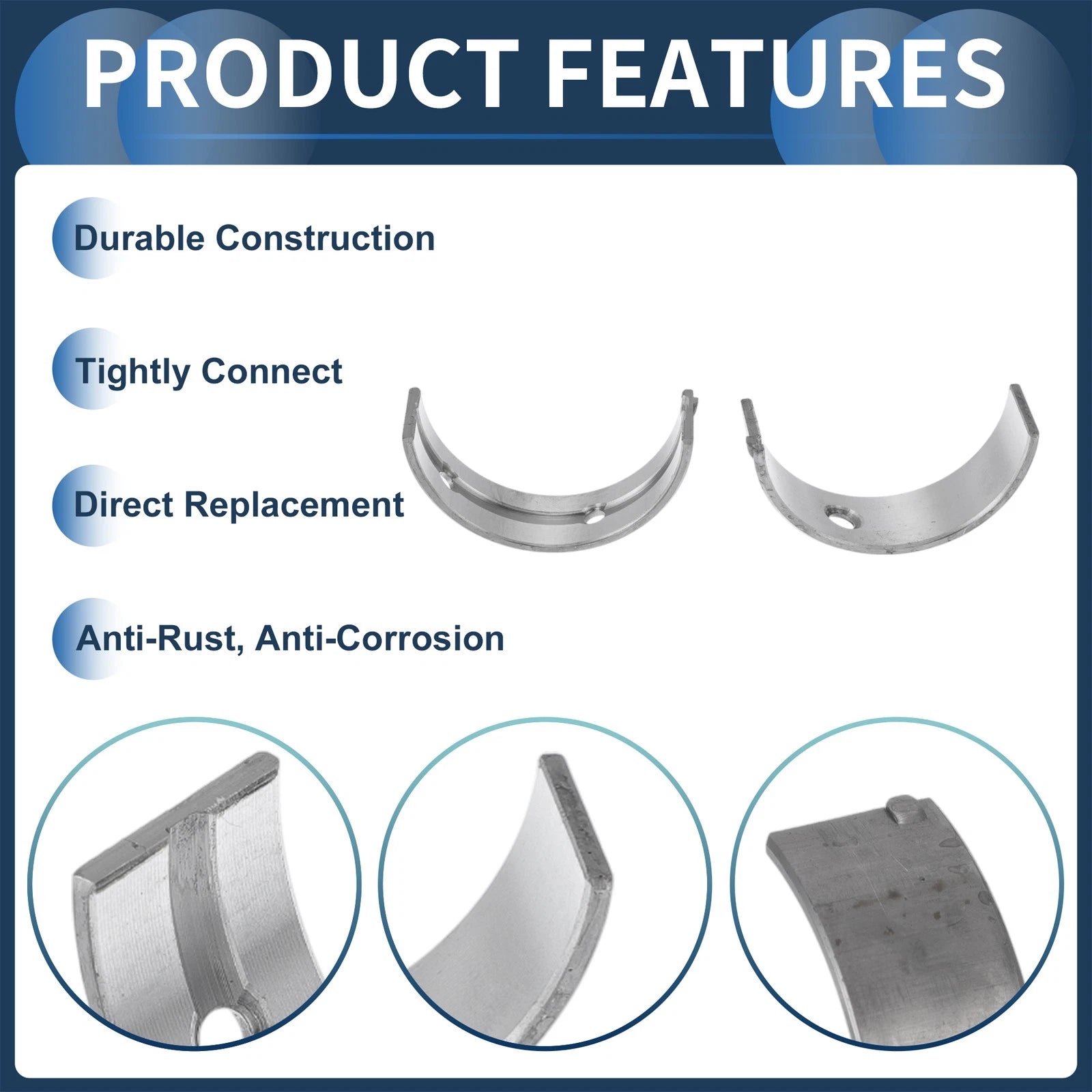 PRODUCT FEATURES

Durable Construction

Tightly Connect

Direct Replacement

Anti-Rust, Anti-Corrosion